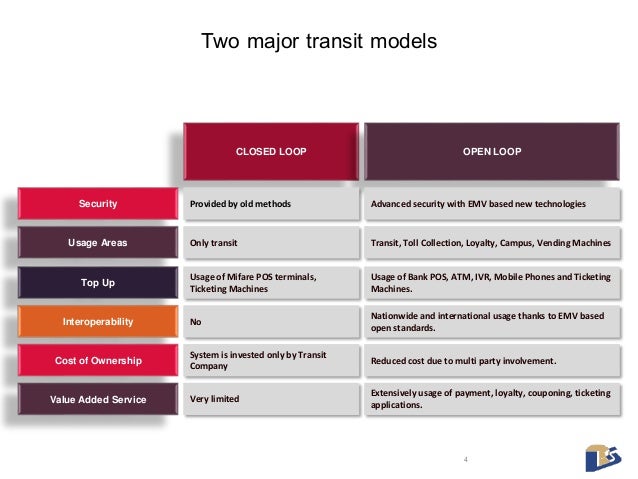 Two major transit models

| | CLOSED LOOP | OPEN LOOP |
|---|---|---|
| Security | Provided by old methods | Advanced security with EMV based new technologies |
| Usage Areas | Only transit | Transit, Toll Collection, Loyalty, Campus, Vending Machines |
| Top Up | Usage of Mifare POS terminals, Ticketing Machines | Usage of Bank POS, ATM, IVR, Mobile Phones and Ticketing Machines. |
| Interoperability | No | Nationwide and international usage thanks to EMV based open standards. |
| Cost of Ownership | System is invested only by Transit Company | Reduced cost due to multi party involvement. |
| Value Added Service | Very limited | Extensively usage of payment, loyalty, couponing, ticketing applications. |

4